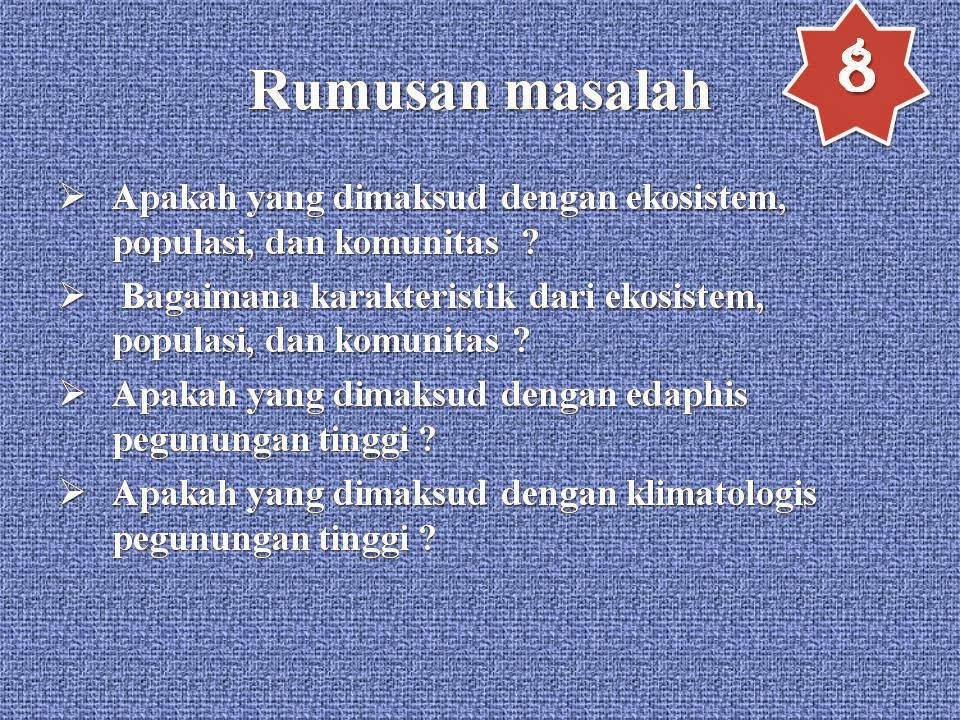 Rumusan masalah

8

➢ Apakah yang dimaksud dengan ekosistem, populasi, dan komunitas ?

➢ Bagaimana karakteristik dari ekosistem, populasi, dan komunitas ?

➢ Apakah yang dimaksud dengan edaphis pegunungan tinggi ?

➢ Apakah yang dimaksud dengan klimatologis pegunungan tinggi ?